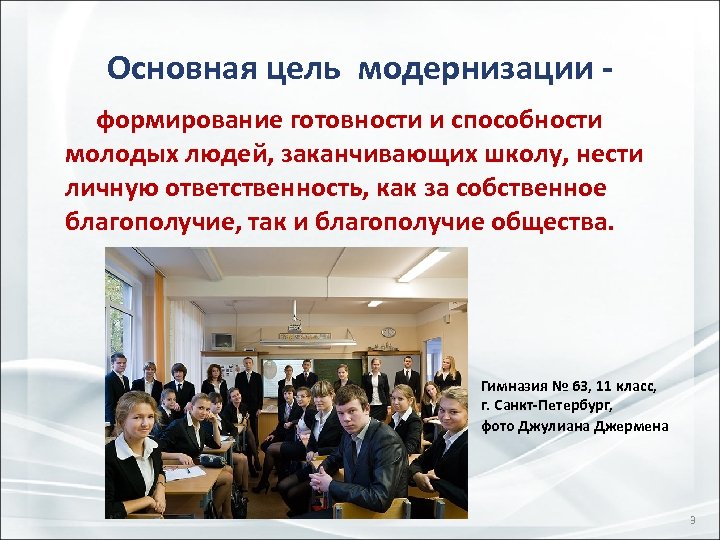 Основная цель модернизации -

формирование готовности и способности молодых людей, заканчивающих школу, нести личную ответственность, как за собственное благополучие, так и благополучие общества.

Гимназия № 63, 11 класс,
г. Санкт-Петербург,
фото Джулиана Джермена

9